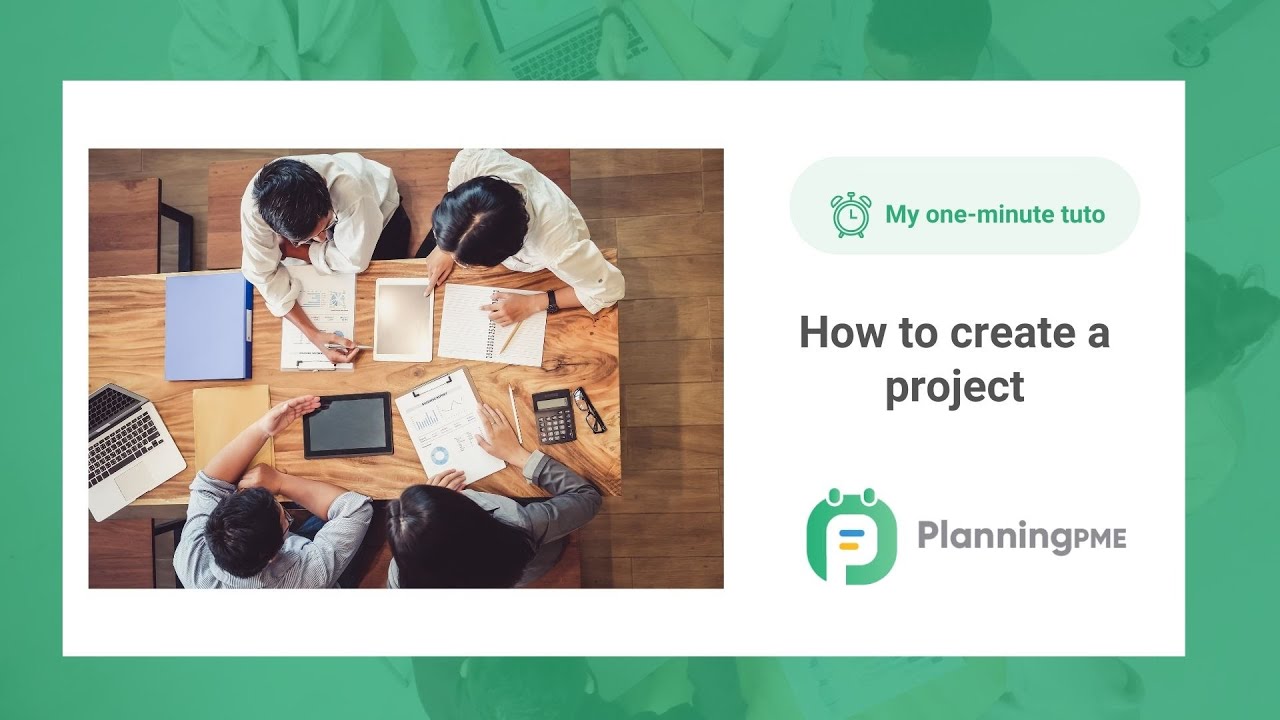 My one-minute tuto

How to create a project

PlanningPME